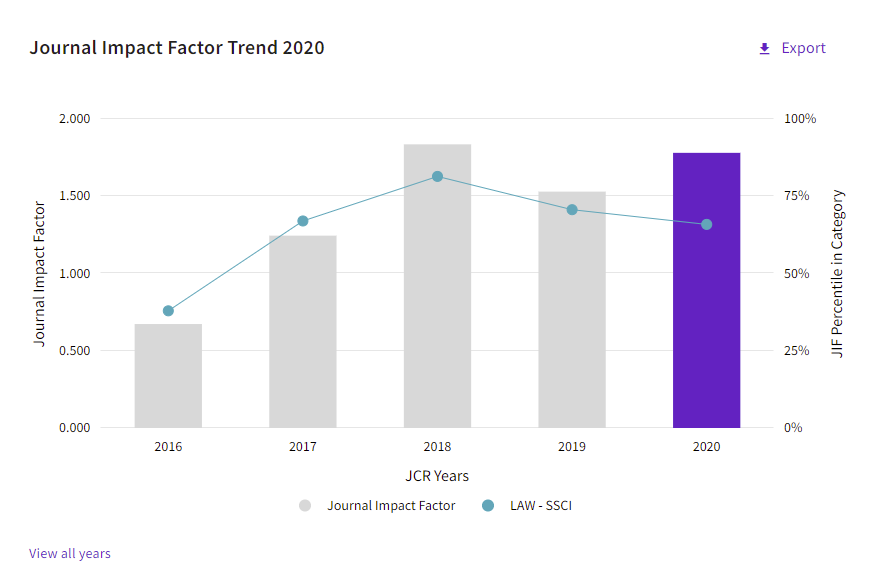 Journal Impact Factor Trend 2020

Export

Journal Impact Factor

2.000
1.500
1.000
0.500
0.000

JIF Percentile in Category

100%
75%
50%
25%
0%

2016
2017
2018
2019
2020

JCR Years

Journal Impact Factor
LAW - SSCI

View all years